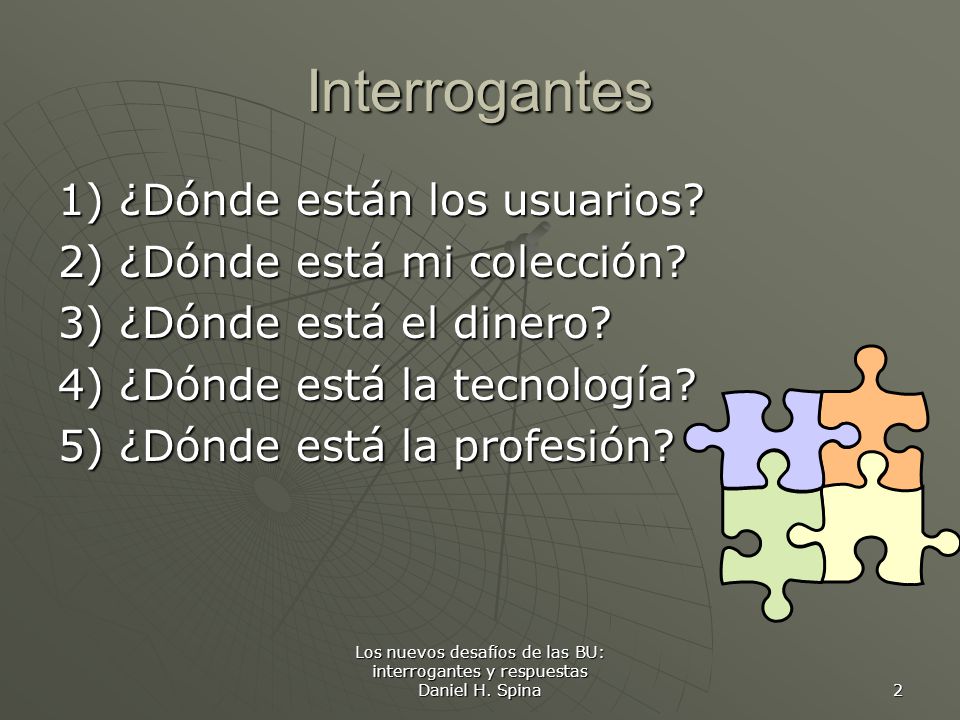 Interrogantes

1) ¿Dónde están los usuarios?
2) ¿Dónde está mi colección?
3) ¿Dónde está el dinero?
4) ¿Dónde está la tecnología?
5) ¿Dónde está la profesión?

Los nuevos desafíos de las BU: interrogantes y respuestas Daniel H. Spina

2